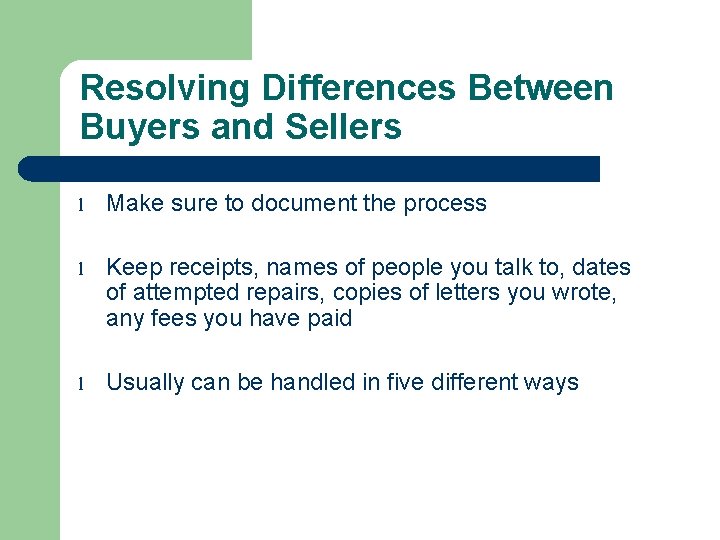 Resolving Differences Between Buyers and Sellers

l Make sure to document the process

l Keep receipts, names of people you talk to, dates of attempted repairs, copies of letters you wrote, any fees you have paid

l Usually can be handled in five different ways